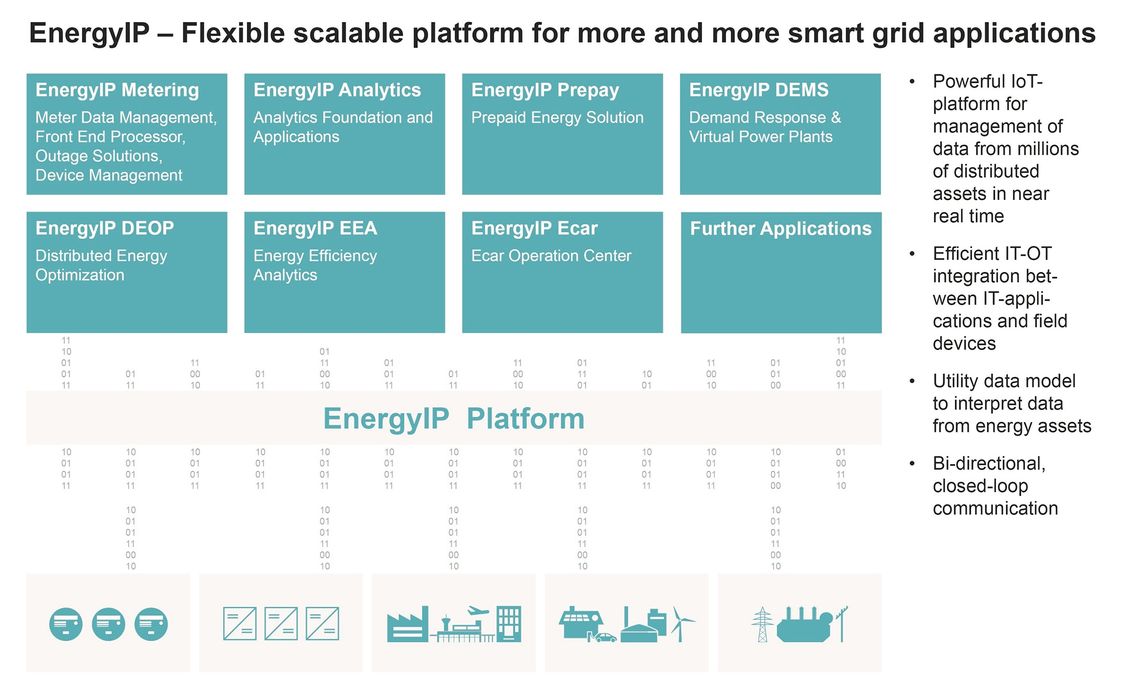 EnergyIP – Flexible scalable platform for more and more smart grid applications

EnergyIP Metering
Meter Data Management, Front End Processor, Outage Solutions, Device Management

EnergyIP Analytics
Analytics Foundation and Applications

EnergyIP Prepay
Prepaid Energy Solution

EnergyIP DEMS
Demand Response & Virtual Power Plants

EnergyIP DEOP
Distributed Energy Optimization

EnergyIP EEA
Energy Efficiency Analytics

EnergyIP Ecar
Ecar Operation Center

Further Applications

11 10 01 01 11
01 11
11 00 10
01 11
01 11 00 10
01 01 11
01 11
11 00 10
01 11 01
10 01
11 00 10
01 01 00
11 10 01 00 11

EnergyIP Platform

10 01 01 11
10 01 01 11
10 01 01 11
10 01 01 11
10 01 01 11
10 01 01 11
10 01 01 11
10 01 01 11
10 01 01 11
10 01 01 11
10 01 01 11
10 01 01 00
01 00 11 10

10 01 01 11 00 10
10 01 01 11 00 10
10 01 01 11 00 10
10 01 01 11 00 10
10 01 01 11 00 10

• Powerful IoT-platform for management of data from millions of distributed assets in near real time

• Efficient IT-OT integration between IT-applications and field devices

• Utility data model to interpret data from energy assets

• Bi-directional, closed-loop communication